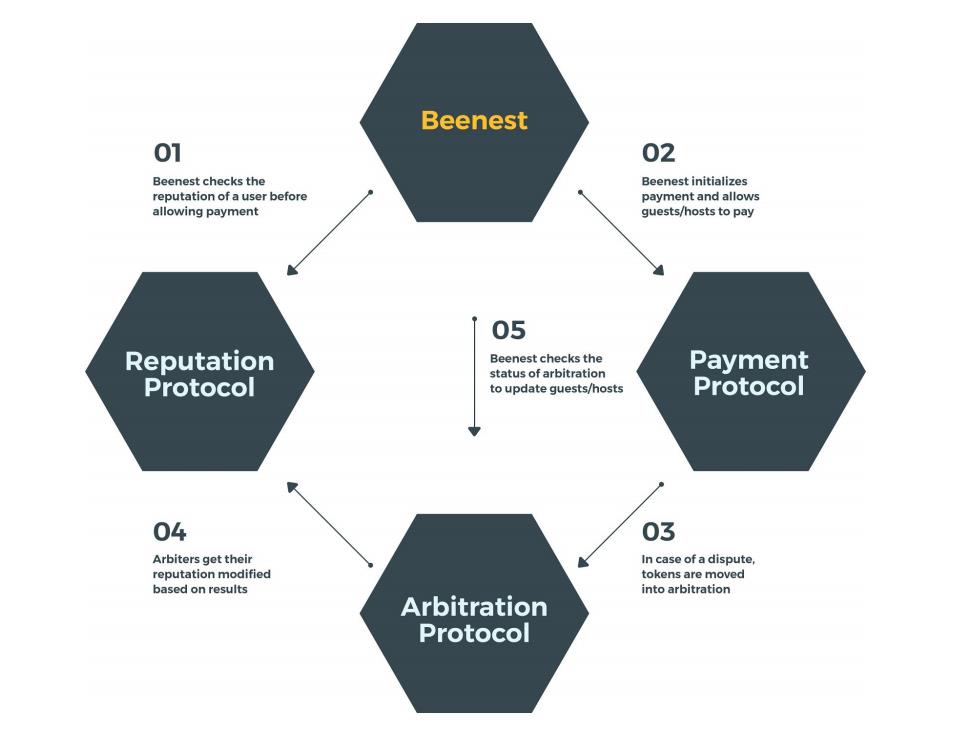 Beenest

01
Beenest checks the reputation of a user before allowing payment

02
Beenest initializes payment and allows guests/hosts to pay

Reputation Protocol

05
Beenest checks the status of arbitration to update guests/hosts

Payment Protocol

04
Arbiters get their reputation modified based on results

03
In case of a dispute, tokens are moved into arbitration

Arbitration Protocol